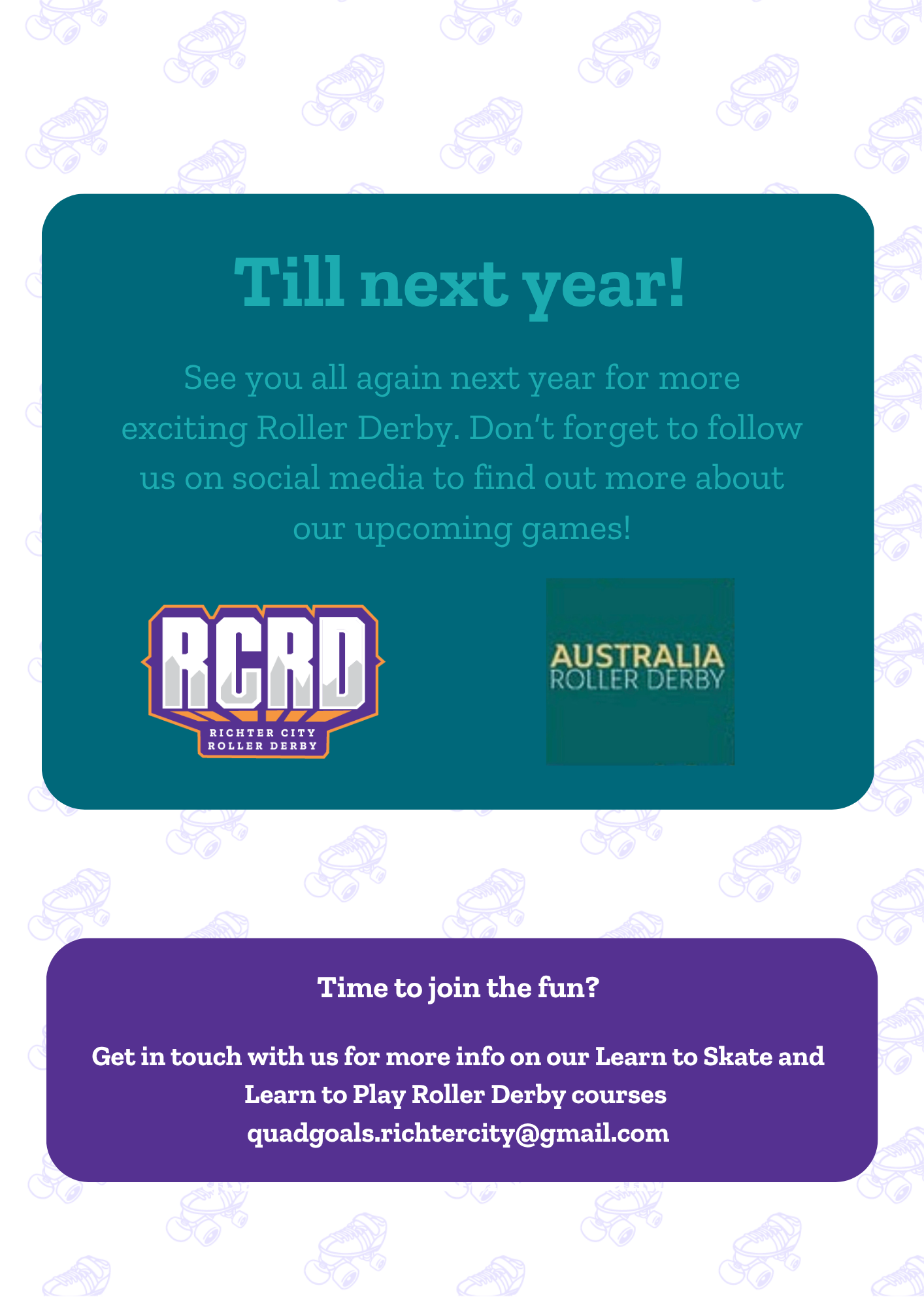 Till next year!

See you all again next year for more exciting Roller Derby. Don't forget to follow us on social media to find out more about our upcoming games!

RCRD
RICHTER CITY
ROLLER DERBY

AUSTRALIA
ROLLER DERBY

Time to join the fun?

Get in touch with us for more info on our Learn to Skate and Learn to Play Roller Derby courses
quadgoals.richtercity@gmail.com